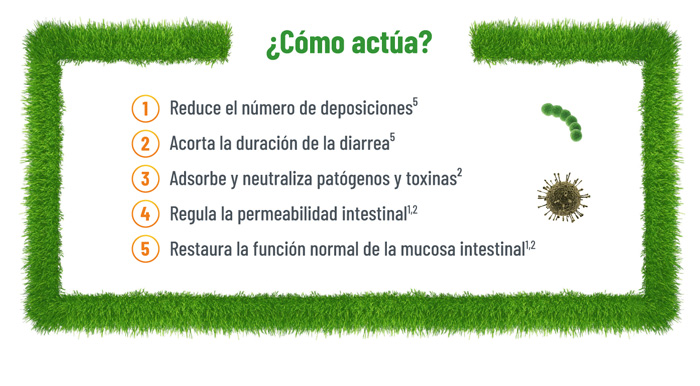 ¿Cómo actúa?

1 Reduce el número de deposiciones$^{5}$

2 Acorta la duración de la diarrea$^{5}$

3 Adsorbe y neutraliza patógenos y toxinas$^{2}$

4 Regula la permeabilidad intestinal$^{1,2}$

5 Restaura la función normal de la mucosa intestinal$^{1,2}$